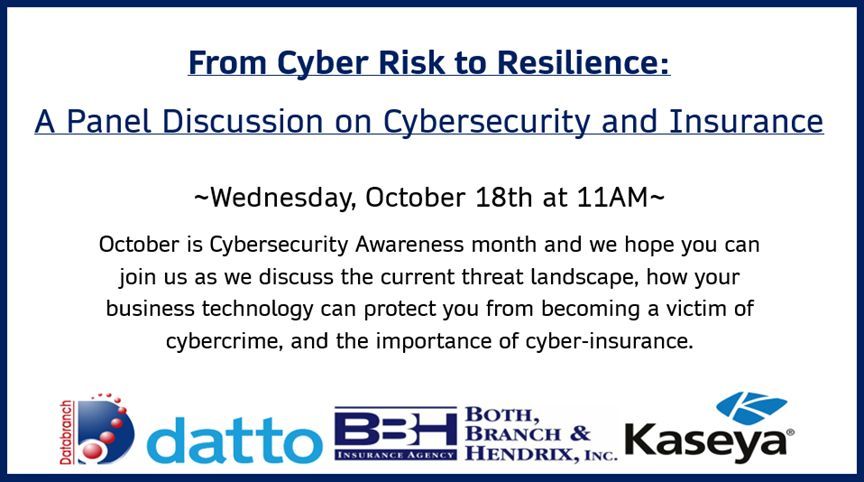 From Cyber Risk to Resilience:

A Panel Discussion on Cybersecurity and Insurance

~Wednesday, October 18th at 11AM~

October is Cybersecurity Awareness month and we hope you can join us as we discuss the current threat landscape, how your business technology can protect you from becoming a victim of cybercrime, and the importance of cyber-insurance.

Databranch datto BBH INSURANCE AGENCY BOTH, BRANCH & HENDRIX, INC. Kaseya®